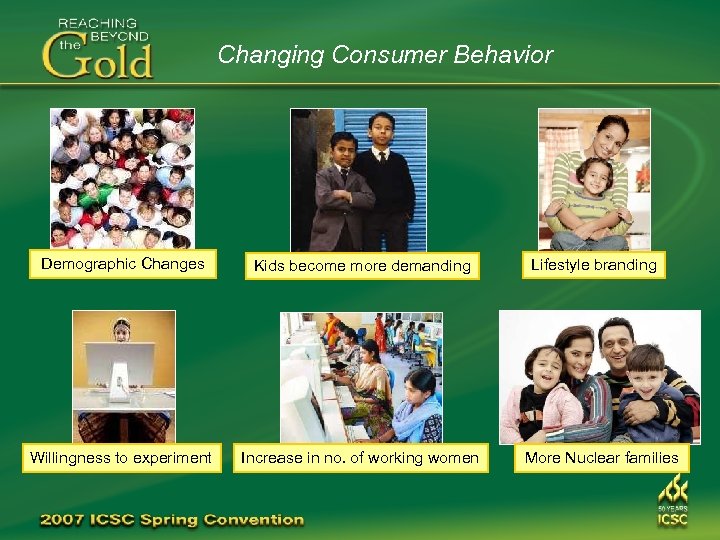 REACHING BEYOND the Gold

Changing Consumer Behavior

Demographic Changes

Kids become more demanding

Lifestyle branding

Willingness to experiment

Increase in no. of working women

More Nuclear families

2007 ICSC Spring Convention

50 YEARS ICSC